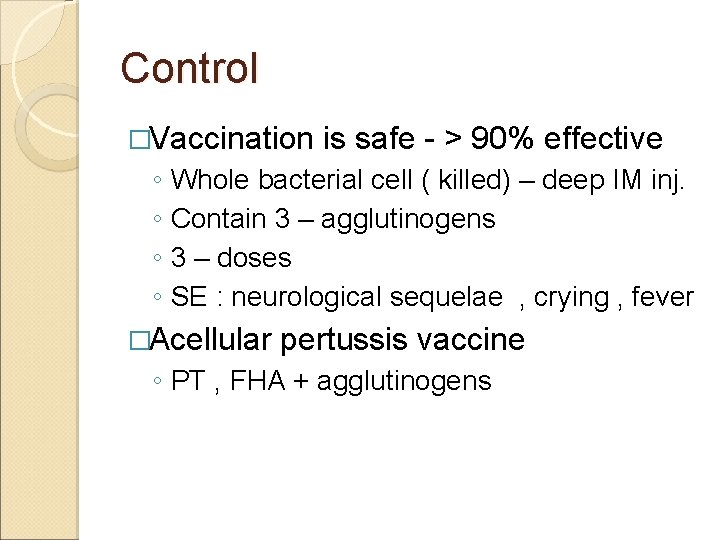 Control

□Vaccination is safe - > 90% effective
◦ Whole bacterial cell ( killed) – deep IM inj.
◦ Contain 3 – agglutinogens
◦ 3 – doses
◦ SE : neurological sequelae , crying , fever

□Acellular pertussis vaccine
◦ PT , FHA + agglutinogens